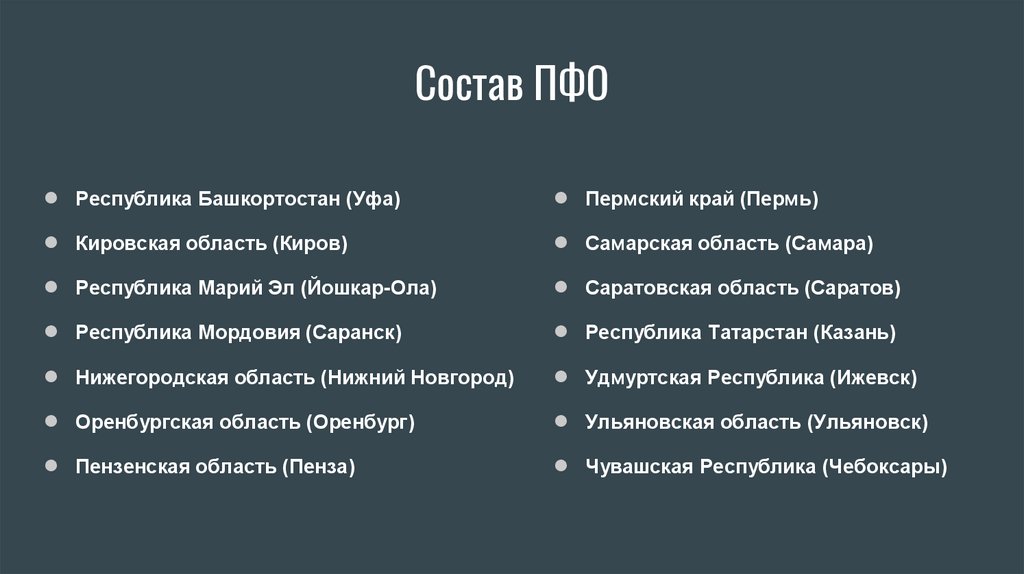 Состав ПФО

- Республика Башкортостан (Уфа)
- Кировская область (Киров)
- Республика Марий Эл (Йошкар-Ола)
- Республика Мордовия (Саранск)
- Нижегородская область (Нижний Новгород)
- Оренбургская область (Оренбург)
- Пензенская область (Пенза)

- Пермский край (Пермь)
- Самарская область (Самара)
- Саратовская область (Саратов)
- Республика Татарстан (Казань)
- Удмуртская Республика (Ижевск)
- Ульяновская область (Ульяновск)
- Чувашская Республика (Чебоксары)